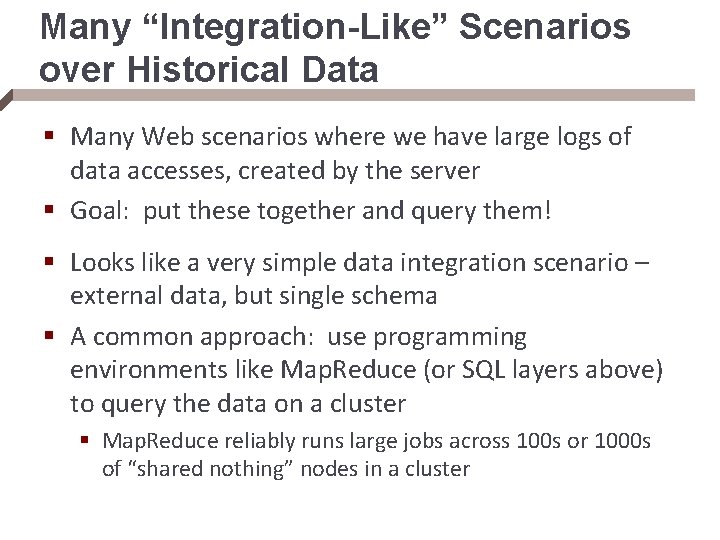 Many “Integration-Like” Scenarios over Historical Data

▪ Many Web scenarios where we have large logs of data accesses, created by the server
▪ Goal: put these together and query them!
▪ Looks like a very simple data integration scenario – external data, but single schema
▪ A common approach: use programming environments like MapReduce (or SQL layers above) to query the data on a cluster
▪ MapReduce reliably runs large jobs across 100s or 1000s of “shared nothing” nodes in a cluster